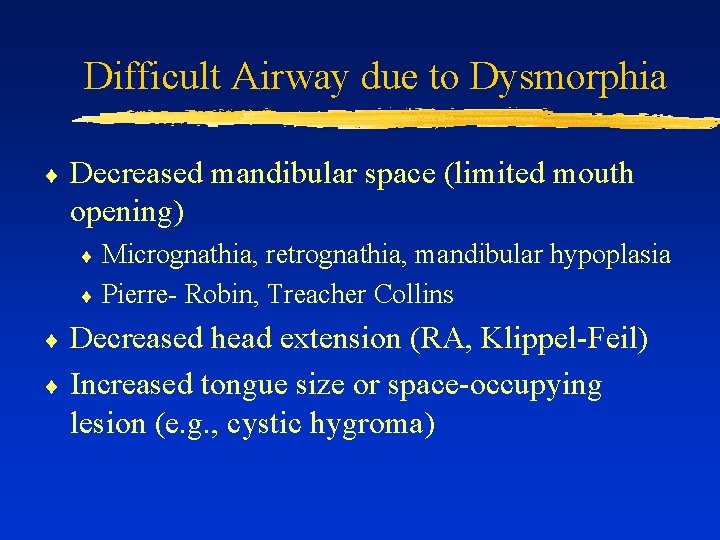 Difficult Airway due to Dysmorphia

♦ Decreased mandibular space (limited mouth opening)

♦ Micrognathia, retrognathia, mandibular hypoplasia

♦ Pierre- Robin, Treacher Collins

♦ Decreased head extension (RA, Klippel-Feil)

♦ Increased tongue size or space-occupying lesion (e.g., cystic hygroma)